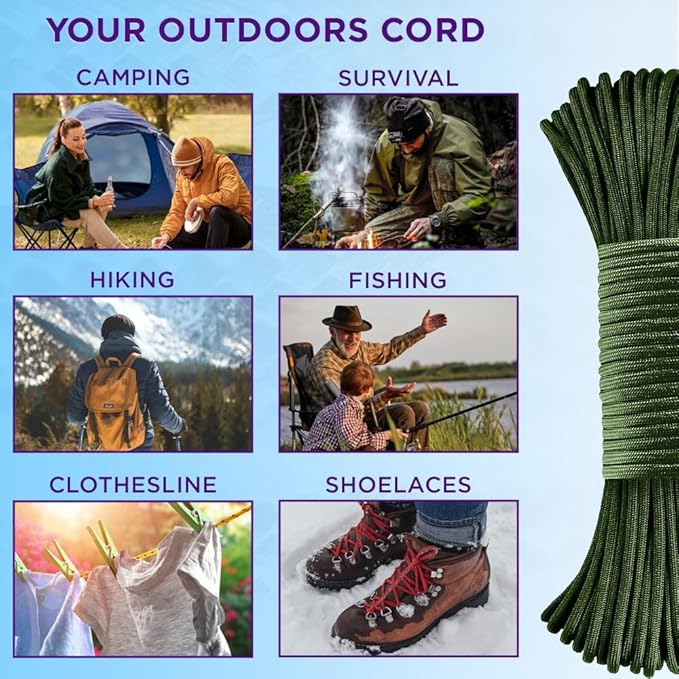 YOUR OUTDOORS CORD

CAMPING

SURVIVAL

HIKING

FISHING

CLOTHESLINE

SHOELACES